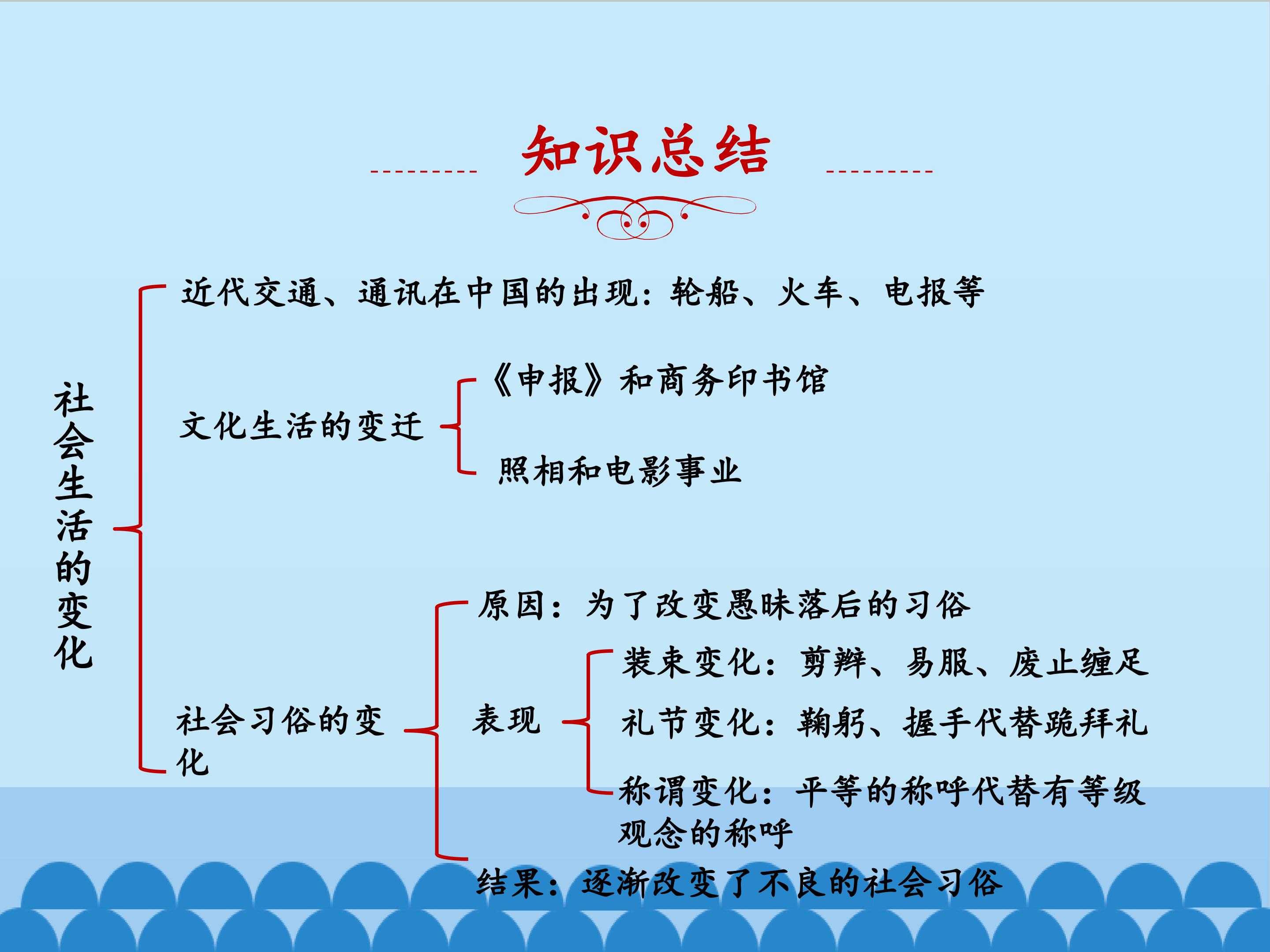 知识总结

社会生活的变化

近代交通、通讯在中国的出现：轮船、火车、电报等

文化生活的变迁

《申报》和商务印书馆

照相和电影事业

社会习俗的变化

原因：为了改变愚昧落后的习俗

表现

装束变化：剪辫、易服、废止缠足

礼节变化：鞠躬、握手代替跪拜礼

称谓变化：平等的称呼代替有等级观念的称呼

结果：逐渐改变了不良的社会习俗